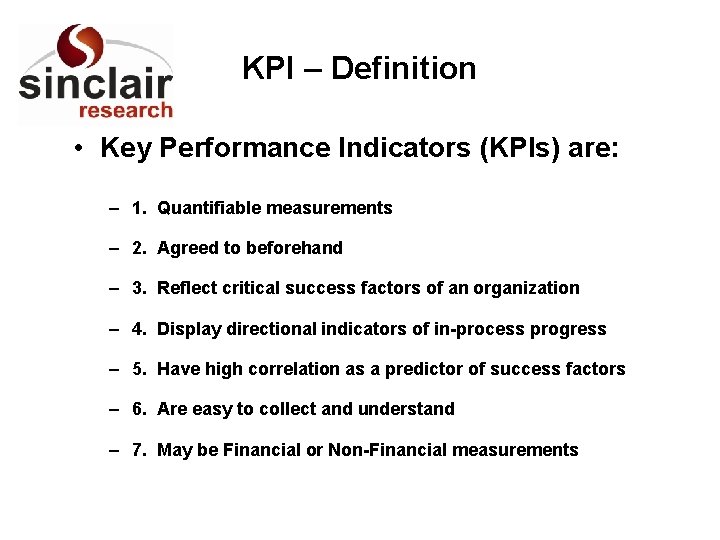 sinclair research

KPI – Definition

• Key Performance Indicators (KPIs) are:

– 1. Quantifiable measurements

– 2. Agreed to beforehand

– 3. Reflect critical success factors of an organization

– 4. Display directional indicators of in-process progress

– 5. Have high correlation as a predictor of success factors

– 6. Are easy to collect and understand

– 7. May be Financial or Non-Financial measurements